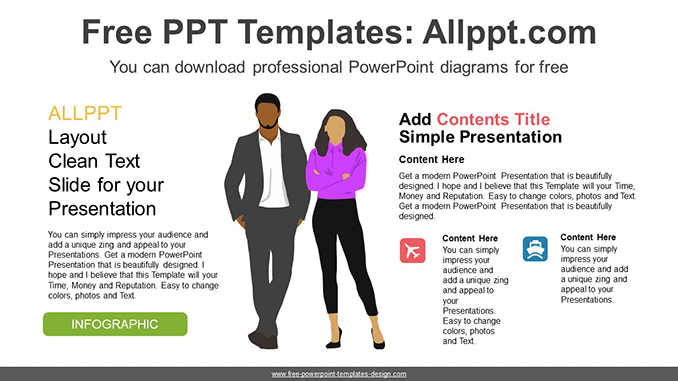 Free PPT Templates: Allppt.com

You can download professional PowerPoint diagrams for free

ALLPPT
Layout
Clean Text
Slide for your
Presentation

You can simply impress your audience and add a unique zing and appeal to your Presentations. Get a modern PowerPoint Presentation that is beautifully designed. I hope and I believe that this Template will your Time, Money and Reputation. Easy to change colors, photos and Text.

INFOGRAPHIC

Add Contents Title
Simple Presentation

Content Here

Get a modern PowerPoint Presentation that is beautifully designed. I hope and I believe that this Template will your Time, Money and Reputation. Easy to change colors, photos and Text. Get a modern PowerPoint Presentation that is beautifully designed.

Content Here
You can simply impress your audience and add a unique zing and appeal to your Presentations. Easy to change colors, photos and Text.

Content Here
You can simply impress your audience and add a unique zing and appeal to your Presentations.

www.free-powerpoint-templates-design.com